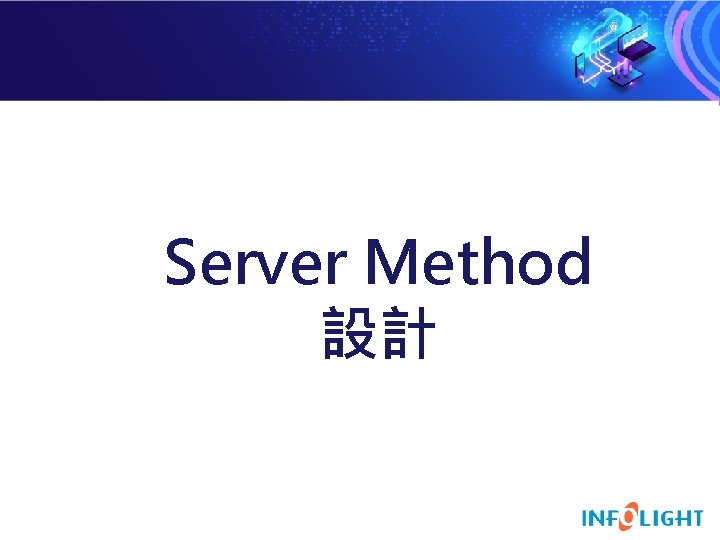 Server Method
設計

INFOLIGHT